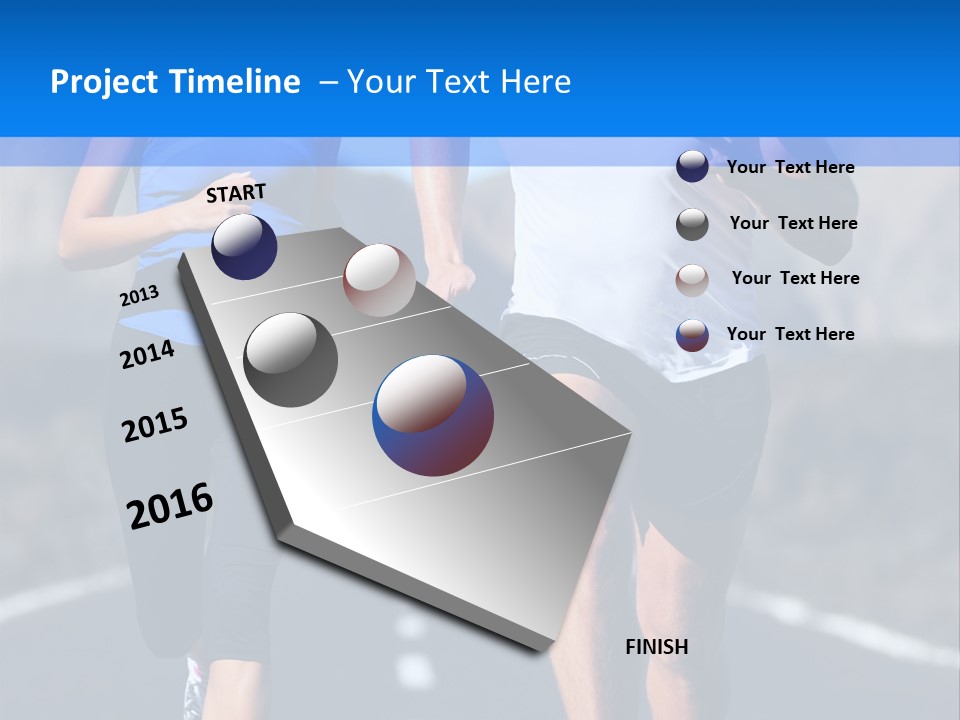 Project Timeline – Your Text Here

START

2013

2014

2015

2016

FINISH

Your Text Here

Your Text Here

Your Text Here

Your Text Here